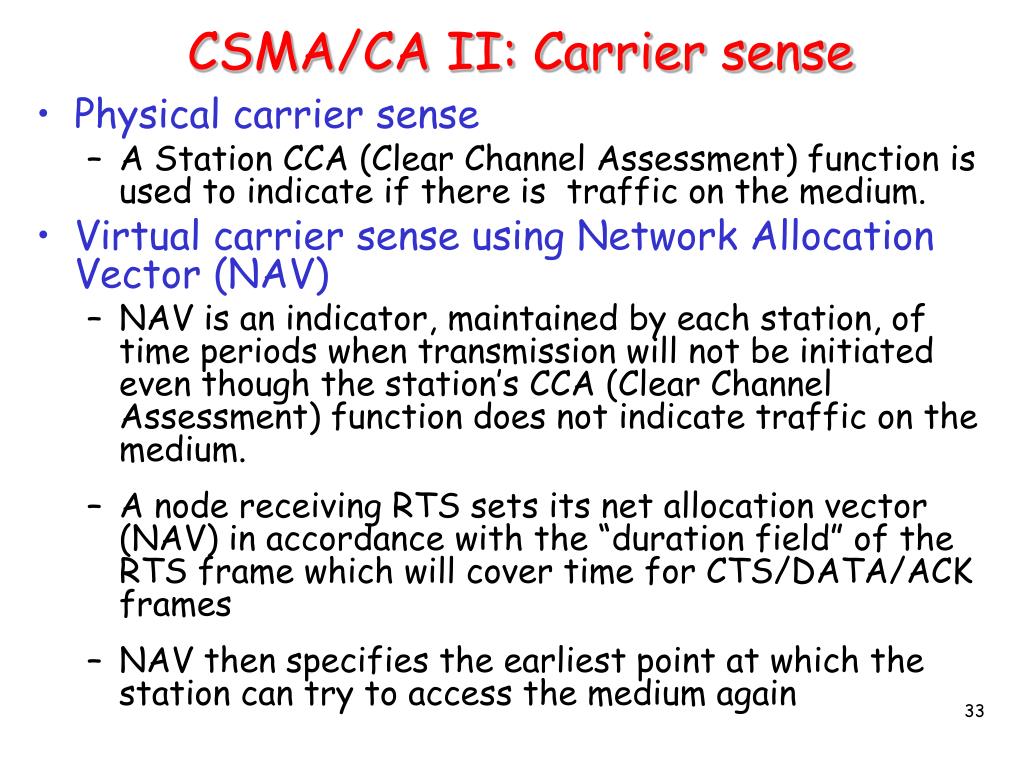 CSMA/CA II: Carrier sense

• Physical carrier sense
– A Station CCA (Clear Channel Assessment) function is used to indicate if there is traffic on the medium.

• Virtual carrier sense using Network Allocation Vector (NAV)
– NAV is an indicator, maintained by each station, of time periods when transmission will not be initiated even though the station's CCA (Clear Channel Assessment) function does not indicate traffic on the medium.

– A node receiving RTS sets its net allocation vector (NAV) in accordance with the "duration field" of the RTS frame which will cover time for CTS/DATA/ACK frames

– NAV then specifies the earliest point at which the station can try to access the medium again

33